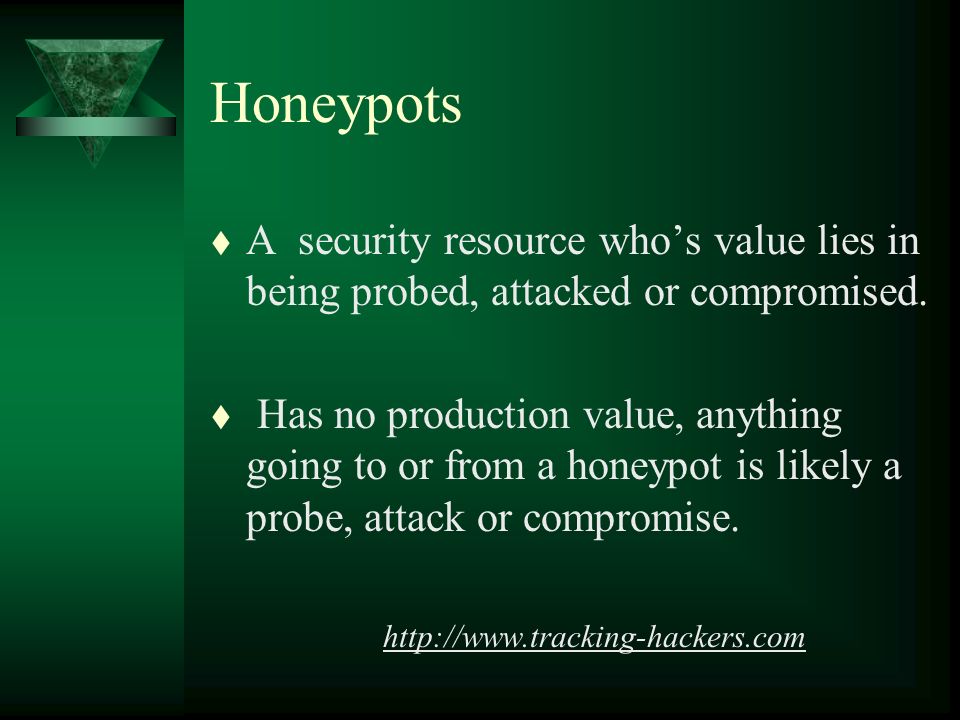 Honeypots

♦ A security resource who’s value lies in being probed, attacked or compromised.

♦ Has no production value, anything going to or from a honeypot is likely a probe, attack or compromise.

http://www.tracking-hackers.com